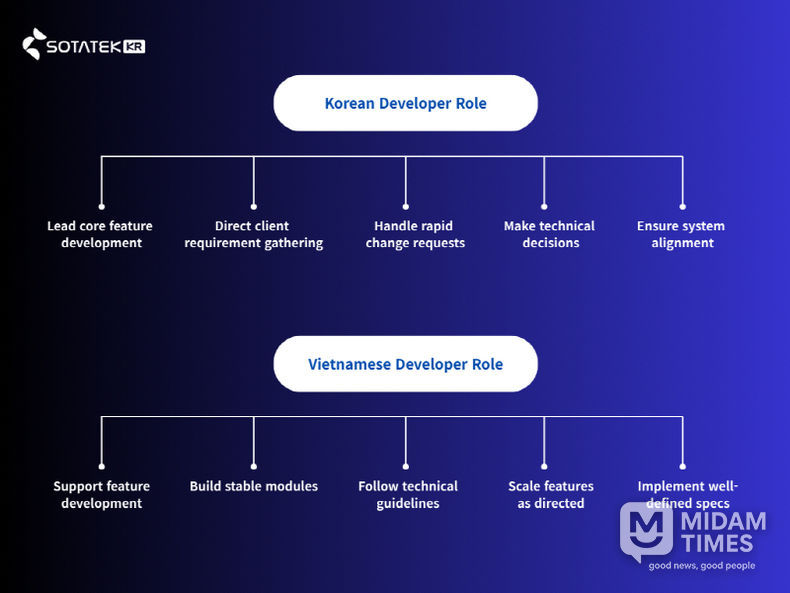 SOTATEK KR

Korean Developer Role

Lead core feature development

Direct client requirement gathering

Handle rapid change requests

Make technical decisions

Ensure system alignment

Vietnamese Developer Role

Support feature development

Build stable modules

Follow technical guidelines

Scale features as directed

Implement well-defined specs

MIDAM TIMES
good news, good people